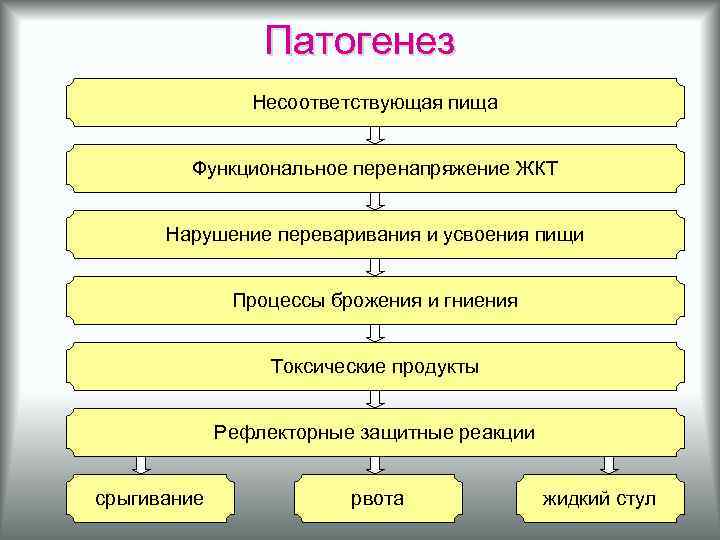 Патогенез

Несоответствующая пища

Функциональное перенапряжение ЖКТ

Нарушение переваривания и усвоения пищи

Процессы брожения и гниения

Токсические продукты

Рефлекторные защитные реакции

срыгивание

рвота

жидкий стул